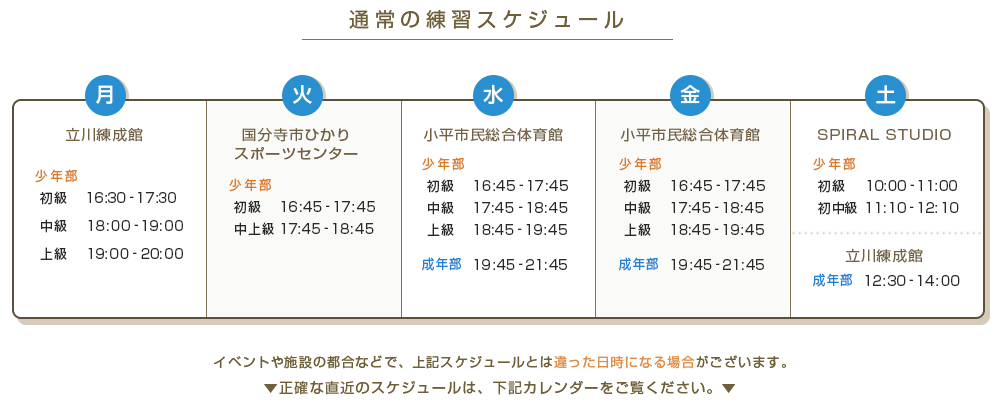 通常の練習スケジュール

月

立川練成館

少年部

初級　16:30 - 17:30

中級　18:00 - 19:00

上級　19:00 - 20:00

火

国分寺市ひかりスポーツセンター

少年部

初級　16:45 - 17:45

中上級　17:45 - 18:45

水

小平市民総合体育館

少年部

初級　16:45 - 17:45

中級　17:45 - 18:45

上級　18:45 - 19:45

成年部　19:45 - 21:45

金

小平市民総合体育館

少年部

初級　16:45 - 17:45

中級　17:45 - 18:45

上級　18:45 - 19:45

成年部　19:45 - 21:45

土

SPIRAL STUDIO

少年部

初級　10:00 - 11:00

初中級　11:10 - 12:10

立川練成館

成年部　12:30 - 14:00

イベントや施設の都合などで、上記スケジュールとは違った日時になる場合がございます。

▼正確な直近のスケジュールは、下記カレンダーをご覧ください。▼